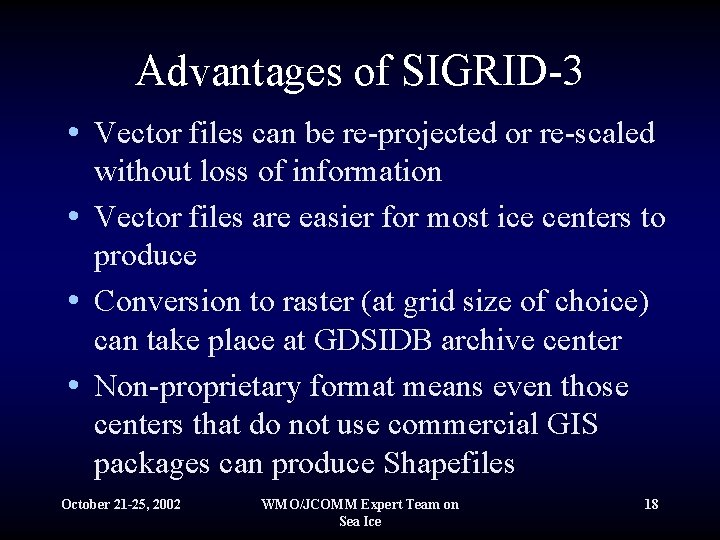 Advantages of SIGRID-3

• Vector files can be re-projected or re-scaled without loss of information

• Vector files are easier for most ice centers to produce

• Conversion to raster (at grid size of choice) can take place at GDSIDB archive center

• Non-proprietary format means even those centers that do not use commercial GIS packages can produce Shapefiles

October 21-25, 2002

WMO/JCOMM Expert Team on Sea Ice

18